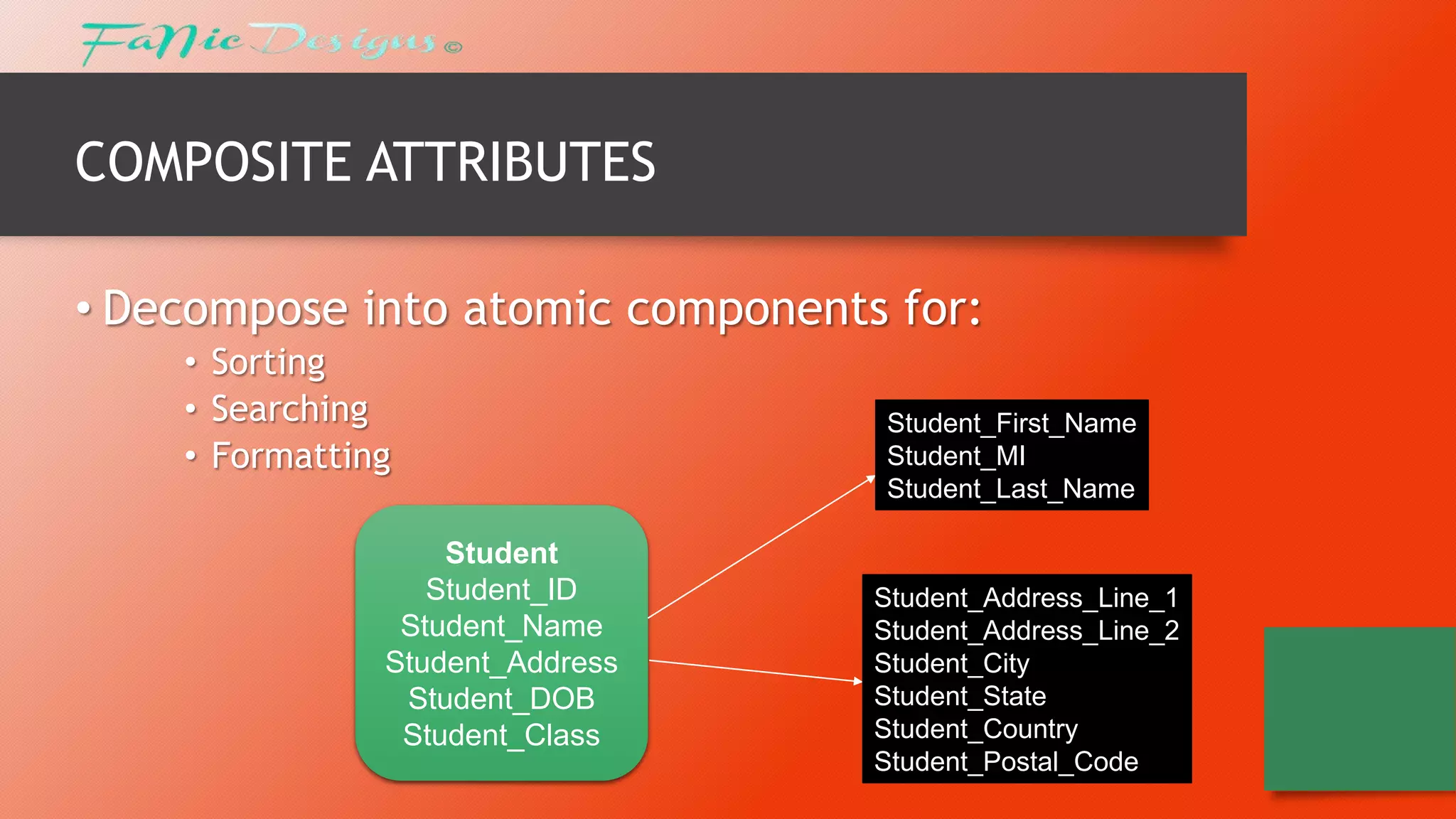 FaNic Designs ©

COMPOSITE ATTRIBUTES

• Decompose into atomic components for:
• Sorting
• Searching
• Formatting

Student
Student_ID
Student_Name
Student_Address
Student_DOB
Student_Class

Student_First_Name
Student_MI
Student_Last_Name

Student_Address_Line_1
Student_Address_Line_2
Student_City
Student_State
Student_Country
Student_Postal_Code